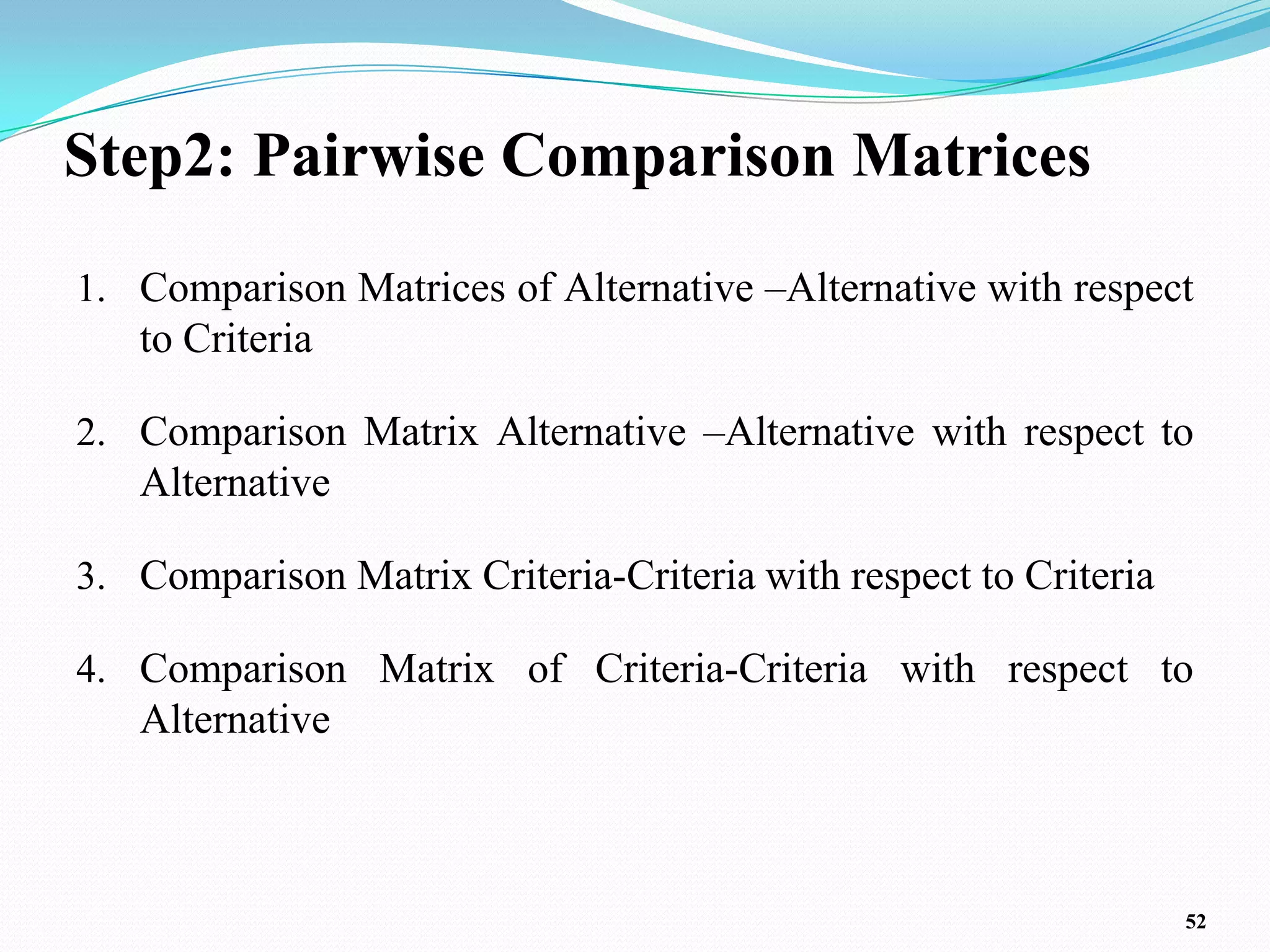 Step2: Pairwise Comparison Matrices

1. Comparison Matrices of Alternative –Alternative with respect to Criteria

2. Comparison Matrix Alternative –Alternative with respect to Alternative

3. Comparison Matrix Criteria-Criteria with respect to Criteria

4. Comparison Matrix of Criteria-Criteria with respect to Alternative

52